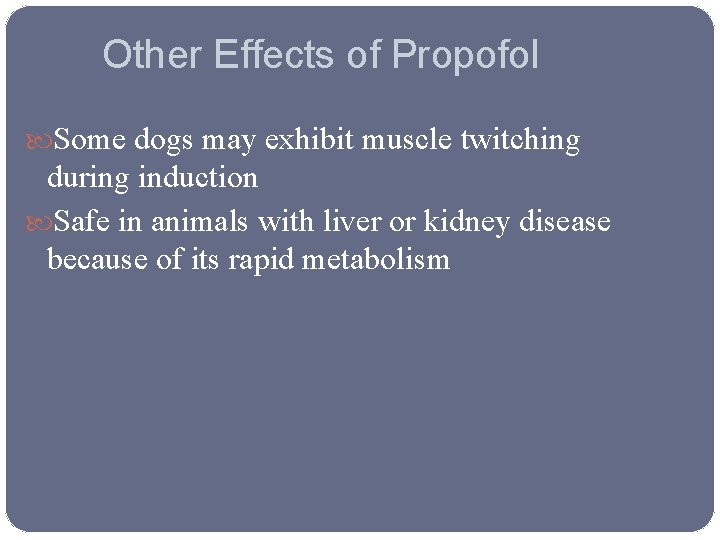 Other Effects of Propofol

Some dogs may exhibit muscle twitching during induction

Safe in animals with liver or kidney disease because of its rapid metabolism